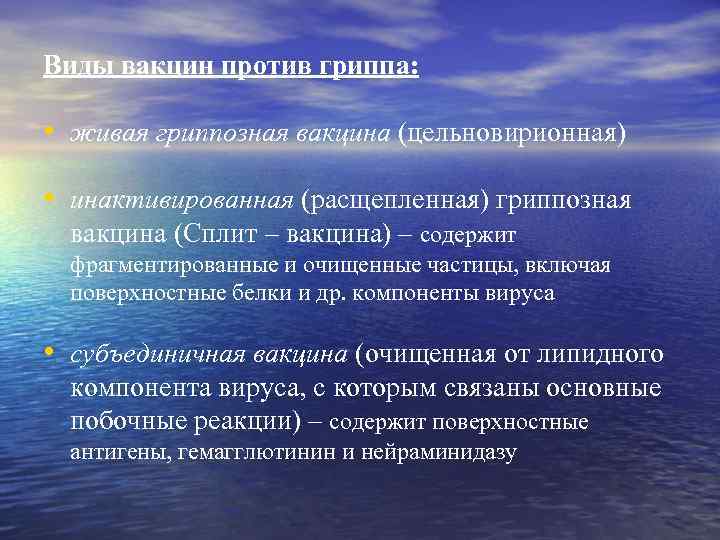 Виды вакцин против гриппа:

• живая гриппозная вакцина (цельновирионная)

• инактивированная (расщепленная) гриппозная вакцина (Сплит – вакцина) – содержит фрагментированные и очищенные частицы, включая поверхностные белки и др. компоненты вируса

• субъединичная вакцина (очищенная от липидного компонента вируса, с которым связаны основные побочные реакции) – содержит поверхностные антигены, гемагглютинин и нейраминидазу